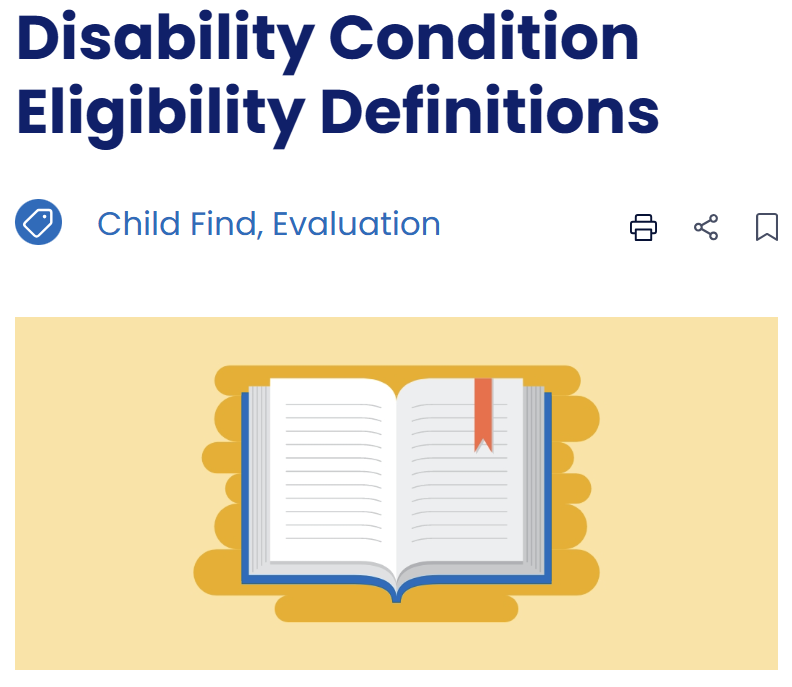 Disability Condition Eligibility Definitions

Child Find, Evaluation